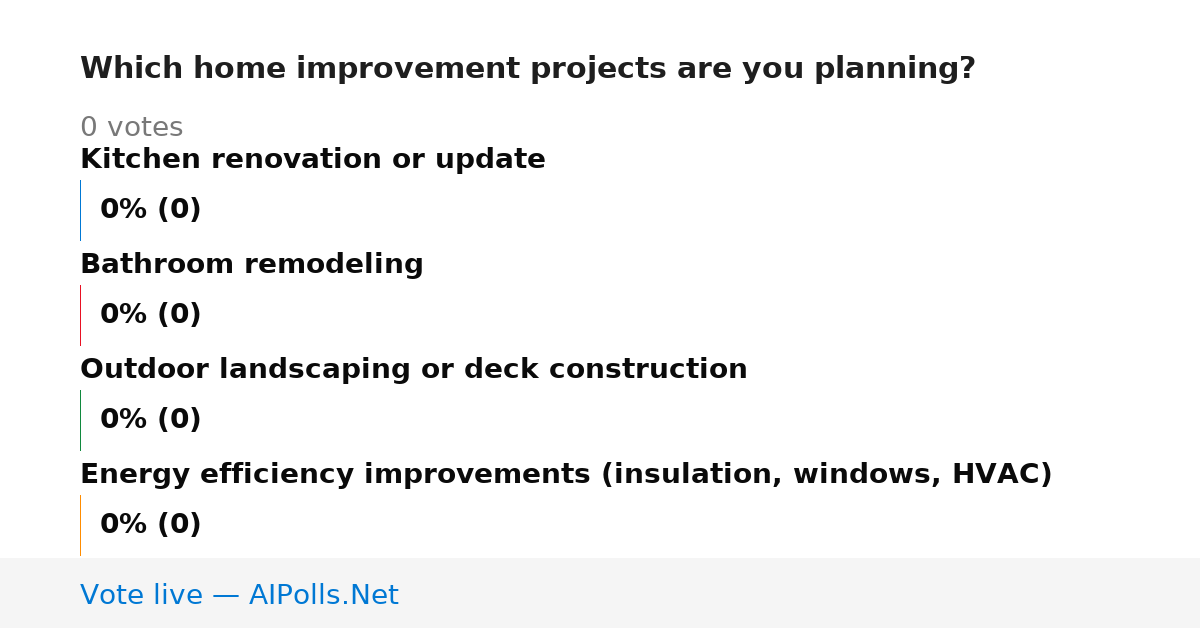 Which home improvement projects are you planning?

0 votes

Kitchen renovation or update

0% (0)

Bathroom remodeling

0% (0)

Outdoor landscaping or deck construction

0% (0)

Energy efficiency improvements (insulation, windows, HVAC)

0% (0)

Vote live — AIPolls.Net